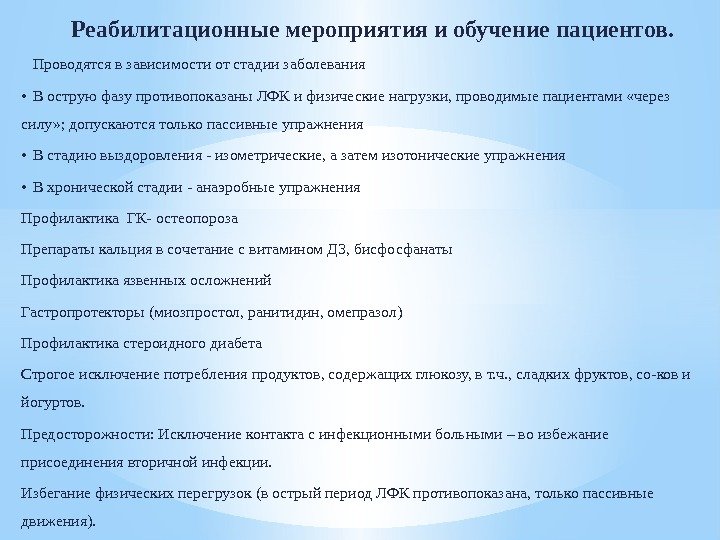 Реабилитационные мероприятия и обучение пациентов.

Проводятся в зависимости от стадии заболевания

• В острую фазу противопоказаны ЛФК и физические нагрузки, проводимые пациентами «через силу»; допускаются только пассивные упражнения

• В стадию выздоровления - изометрические, а затем изотонические упражнения

• В хронической стадии - анаэробные упражнения

Профилактика ГК- остеопороза

Препараты кальция в сочетание с витамином Д3, бисфосфанаты

Профилактика язвенных осложнений

Гастропротекторы (миозпростол, ранитидин, омепразол)

Профилактика стероидного диабета

Строгое исключение потребления продуктов, содержащих глюкозу, в т.ч., сладких фруктов, со-ков и йогуртов.

Предосторожности: Исключение контакта с инфекционными больными – во избежание присоединения вторичной инфекции.

Избегание физических перегрузок (в острый период ЛФК противопоказана, только пассивные движения).